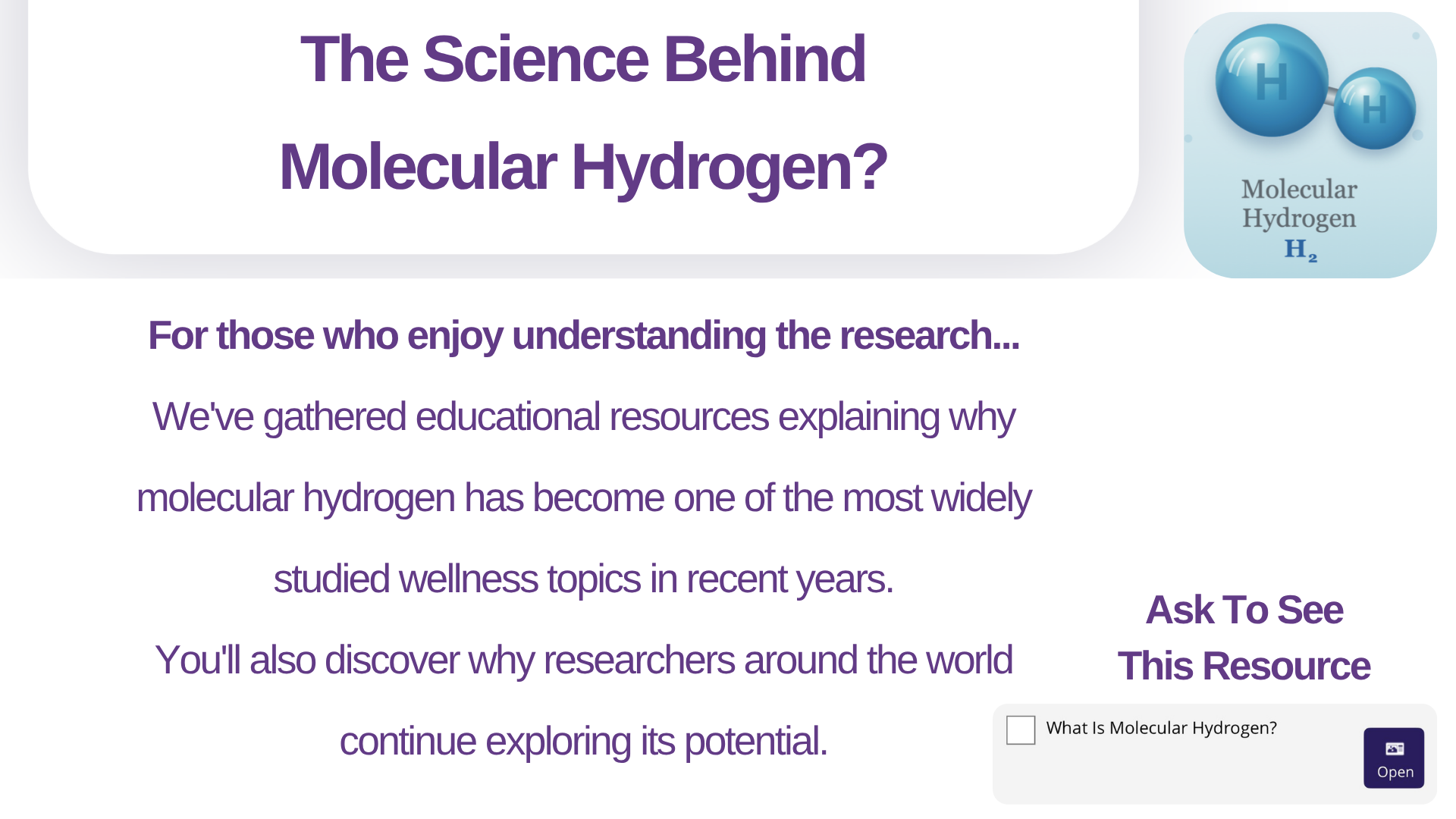 The Science Behind

Molecular Hydrogen?

H H

Molecular Hydrogen $H_2$

For those who enjoy understanding the research...

We've gathered educational resources explaining why molecular hydrogen has become one of the most widely studied wellness topics in recent years.

You'll also discover why researchers around the world continue exploring its potential.

Ask To See This Resource

What Is Molecular Hydrogen?

Open